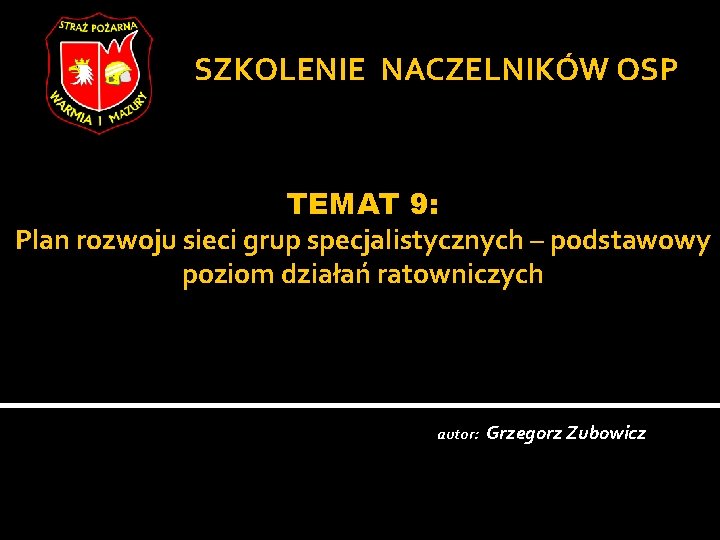 STRAŻ POŻARNA
WARMIA I MAZURY

SZKOLENIE NACZELNIKÓW OSP

TEMAT 9:
Plan rozwoju sieci grup specjalistycznych – podstawowy poziom działań ratowniczych

autor: Grzegorz Zubowicz